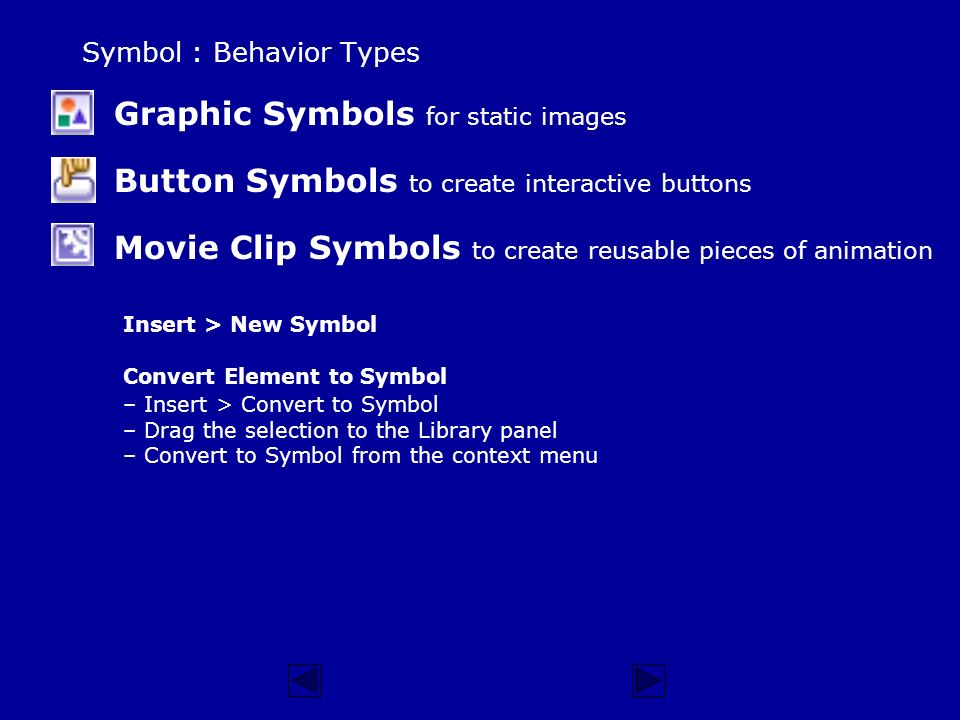 Symbol : Behavior Types

Graphic Symbols for static images

Button Symbols to create interactive buttons

Movie Clip Symbols to create reusable pieces of animation

Insert > New Symbol

Convert Element to Symbol
– Insert > Convert to Symbol
– Drag the selection to the Library panel
– Convert to Symbol from the context menu